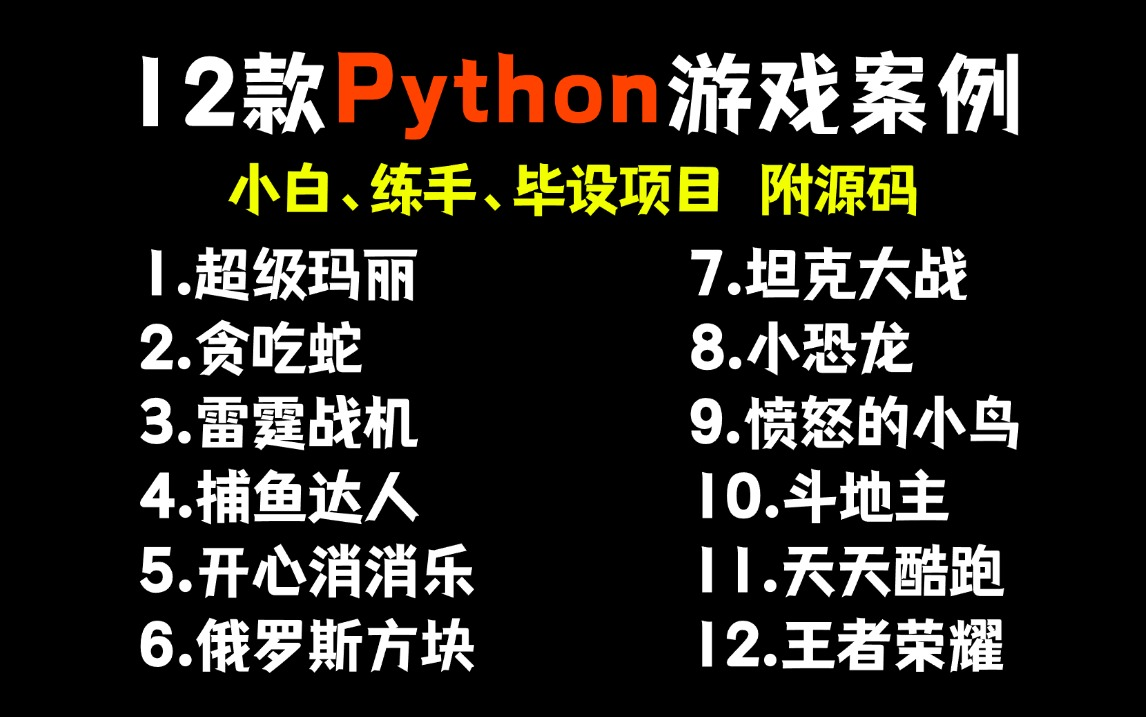 12款Python游戏案例

小白、练手、毕设项目 附源码

1.超级玛丽
2.贪吃蛇
3.雷霆战机
4.捕鱼达人
5.开心消消乐
6.俄罗斯方块

7.坦克大战
8.小恐龙
9.愤怒的小鸟
10.斗地主
11.天天酷跑
12.王者荣耀